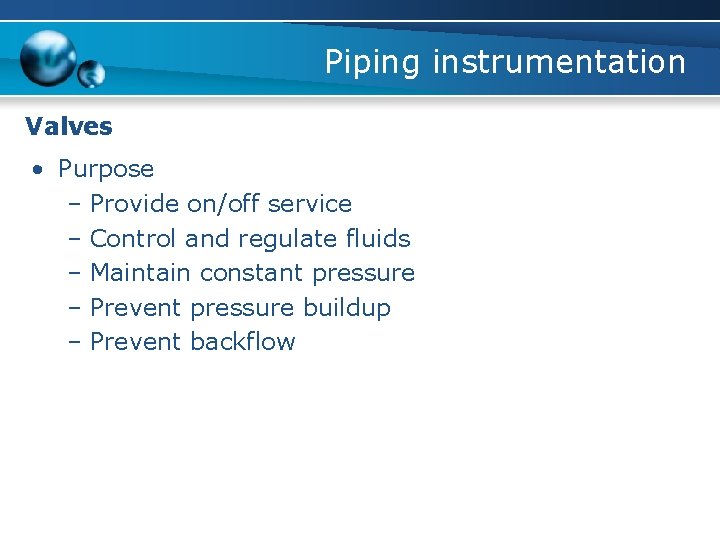 Piping instrumentation

Valves

• Purpose
– Provide on/off service
– Control and regulate fluids
– Maintain constant pressure
– Prevent pressure buildup
– Prevent backflow